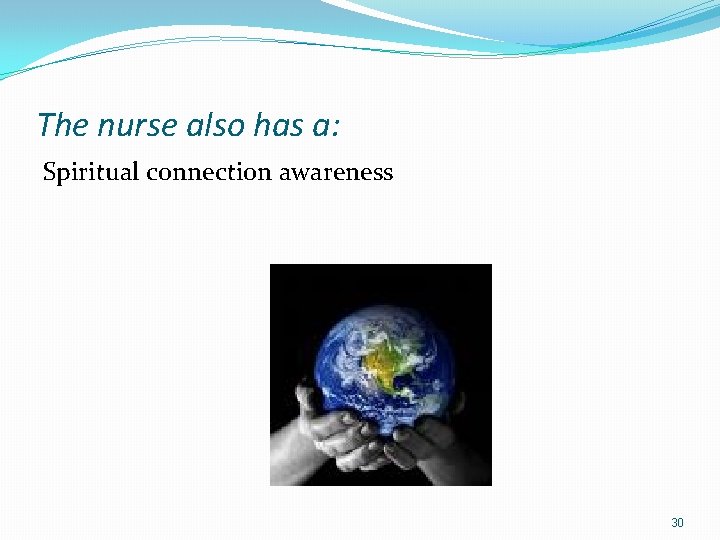 The nurse also has a:

Spiritual connection awareness

30